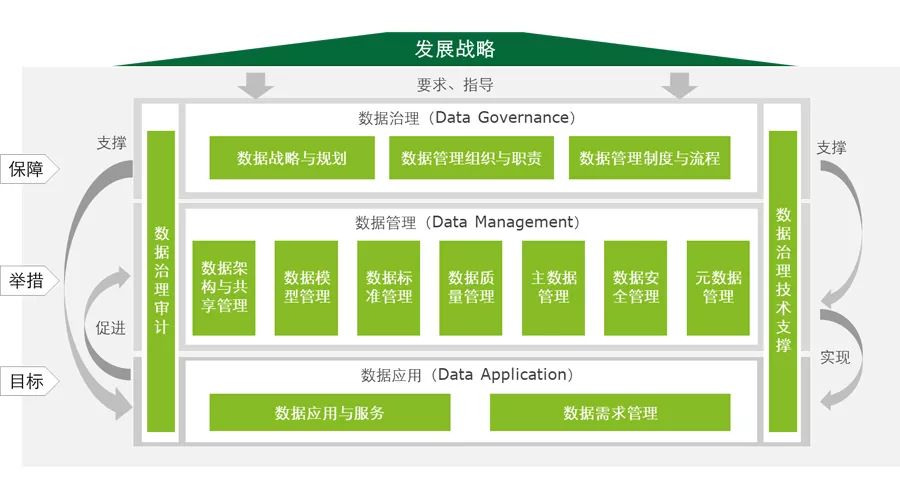 发展战略

要求、指导

保障

举措

目标

支撑

促进

数据治理审计

数据治理（Data Governance）

数据战略与规划

数据管理组织与职责

数据管理制度与流程

数据管理（Data Management）

数据架构与共享管理

数据模型管理

数据标准管理

数据质量管理

主数据管理

数据安全管理

元数据管理

数据应用（Data Application）

数据应用与服务

数据需求管理

数据治理技术支撑

支撑

实现